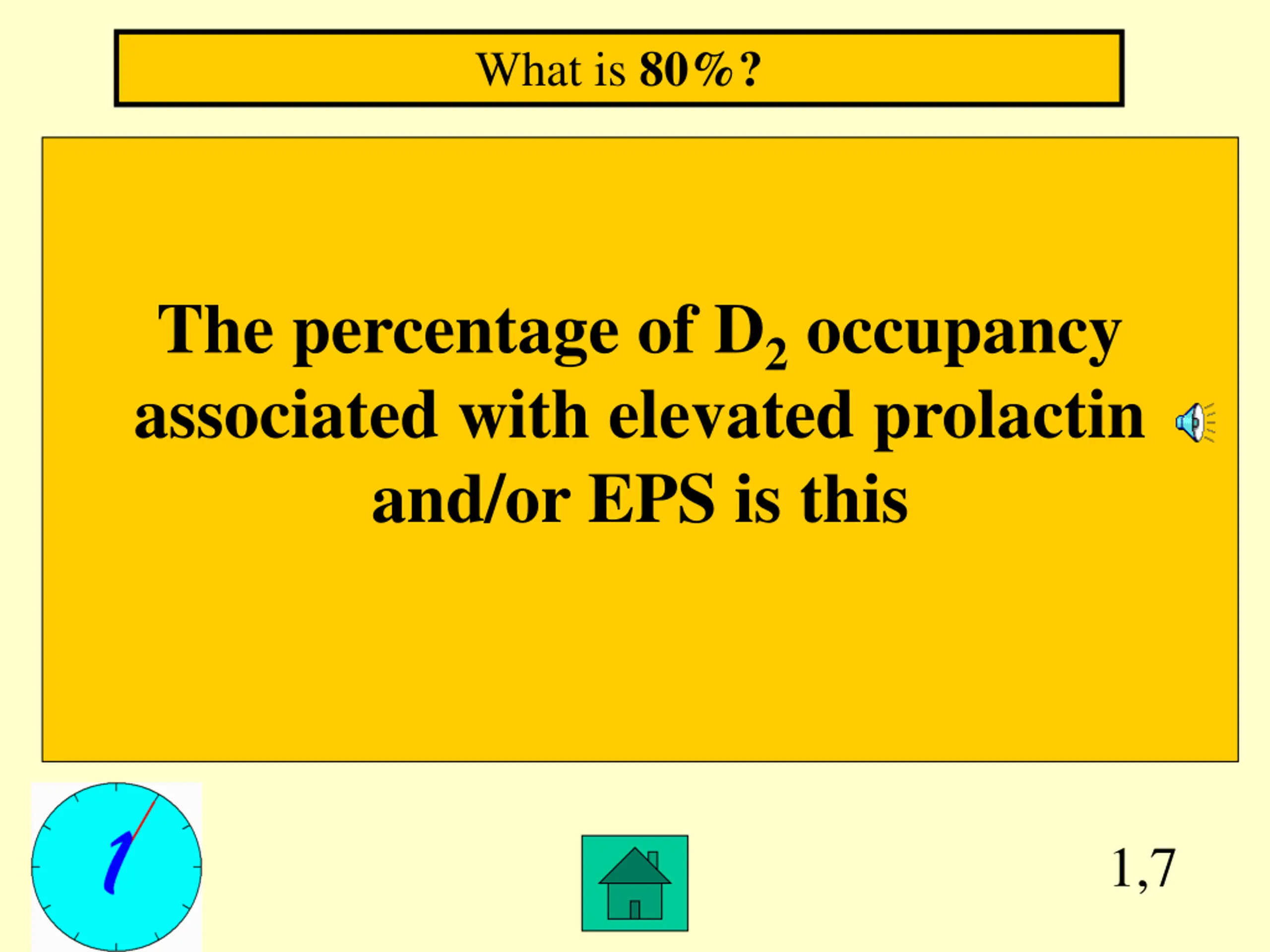 What is 80%?

The percentage of $D_2$ occupancy associated with elevated prolactin and/or EPS is this

1

1,7